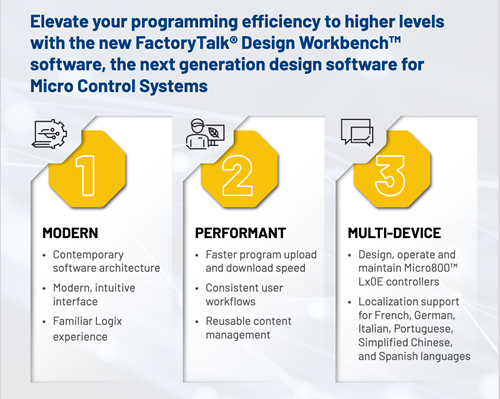 Elevate your programming efficiency to higher levels with the new FactoryTalk® Design Workbench™ software, the next generation design software for Micro Control Systems

1

MODERN

• Contemporary software architecture
• Modern, intuitive interface
• Familiar Logix experience

2

PERFORMANT

• Faster program upload and download speed
• Consistent user workflows
• Reusable content management

3

MULTI-DEVICE

• Design, operate and maintain Micro800™ Lx0E controllers
• Localization support for French, German, Italian, Portuguese, Simplified Chinese, and Spanish languages